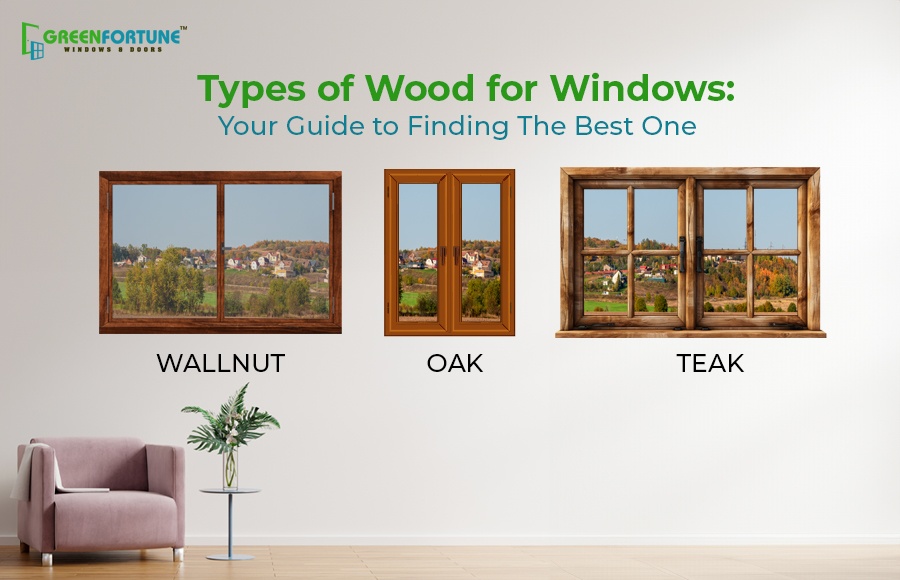 GREENFORTUNE™
WINDOWS & DOORS

Types of Wood for Windows:
Your Guide to Finding The Best One

WALLNUT

OAK

TEAK